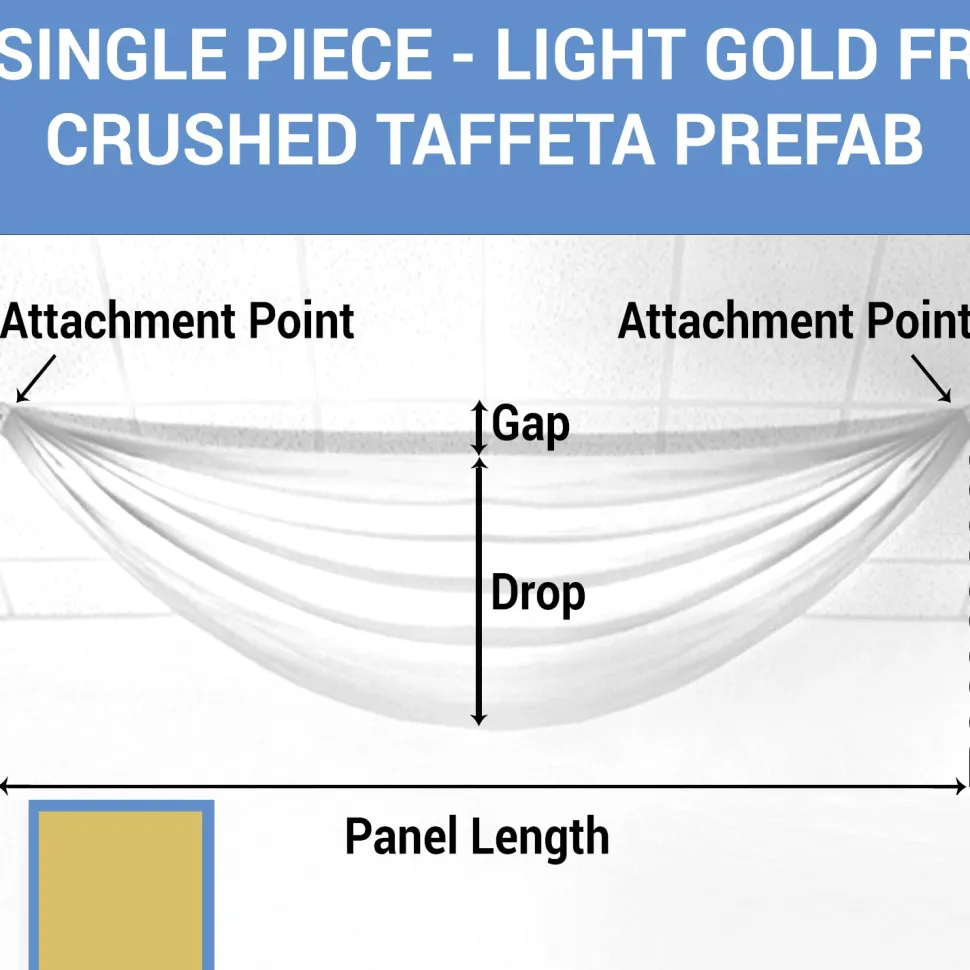 SINGLE PIECE - LIGHT GOLD FR
CRUSHED TAFFETA PREFAB

Attachment Point

Attachment Point

Gap

Drop

Panel Length